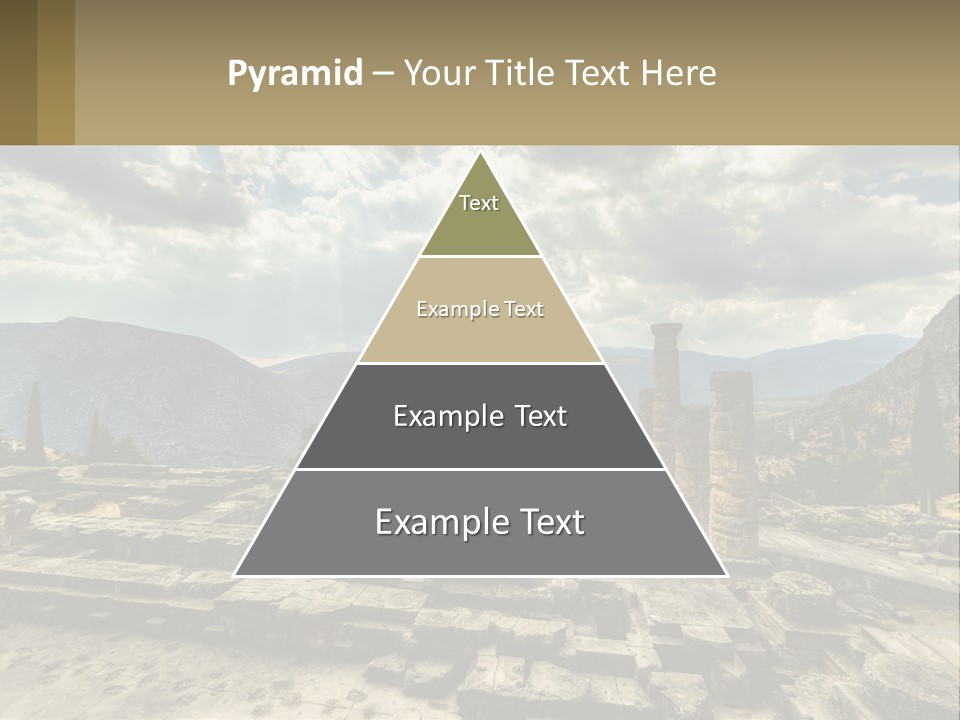 Pyramid – Your Title Text Here

Text

Example Text

Example Text

Example Text